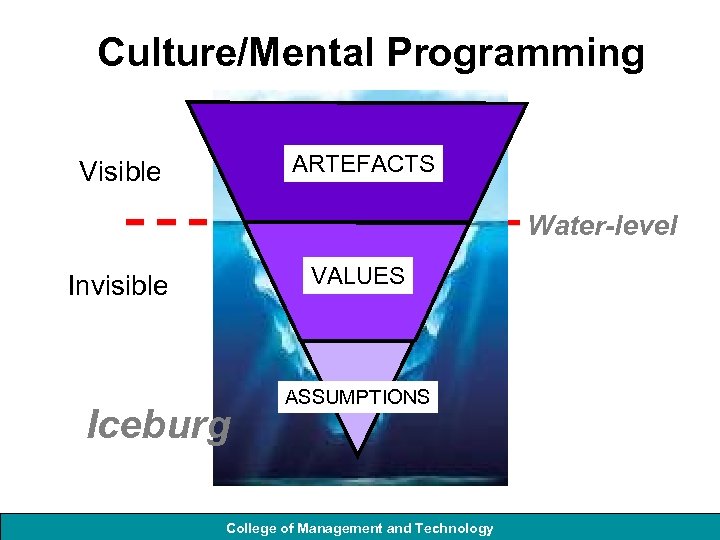 Culture/Mental Programming

Visible

ARTEFACTS

Water-level

Invisible

VALUES

ASSUMPTIONS

Iceburg

College of Management and Technology